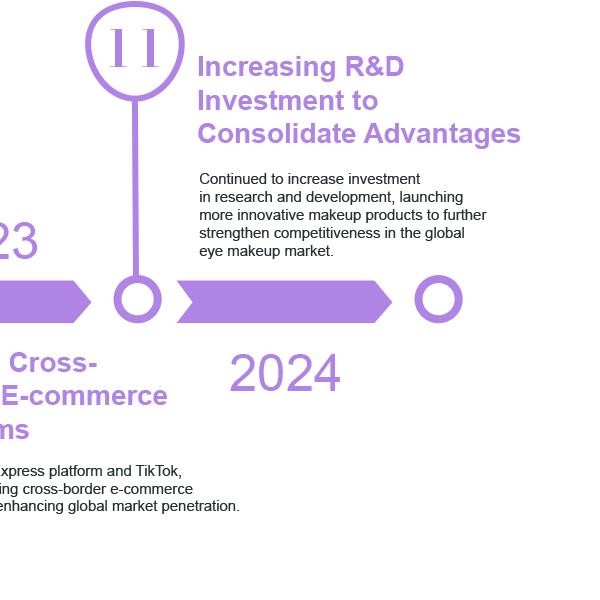 11

Increasing R&D Investment to Consolidate Advantages

Continued to increase investment in research and development, launching more innovative makeup products to further strengthen competitiveness in the global eye makeup market.

23

2024

Cross-
E-commerce
ms

xpress platform and TikTok,
ing cross-border e-commerce
enhancing global market penetration.